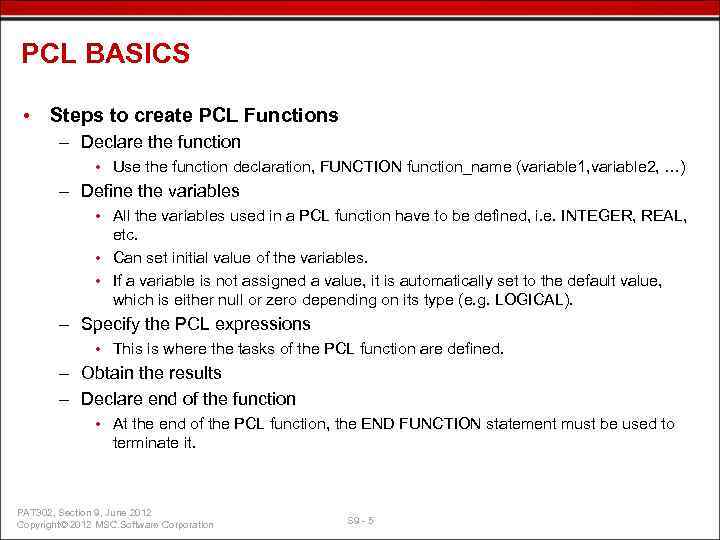 PCL BASICS

• Steps to create PCL Functions
  – Declare the function
    • Use the function declaration, FUNCTION function_name (variable1,variable2, …)
  – Define the variables
    • All the variables used in a PCL function have to be defined, i.e. INTEGER, REAL, etc.
    • Can set initial value of the variables.
    • If a variable is not assigned a value, it is automatically set to the default value, which is either null or zero depending on its type (e.g. LOGICAL).
  – Specify the PCL expressions
    • This is where the tasks of the PCL function are defined.
  – Obtain the results
  – Declare end of the function
    • At the end of the PCL function, the END FUNCTION statement must be used to terminate it.

PAT302, Section 9, June 2012
Copyright© 2012 MSC.Software Corporation

S9 - 5